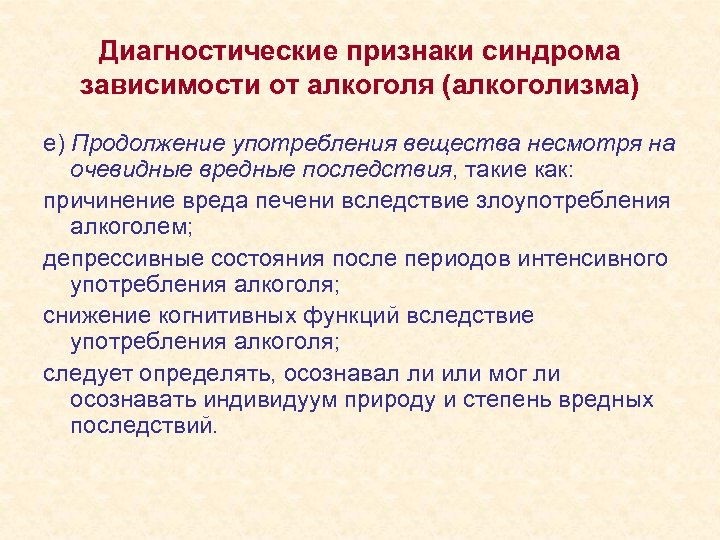 Диагностические признаки синдрома зависимости от алкоголя (алкоголизма)

е) Продолжение употребления вещества несмотря на очевидные вредные последствия, такие как:

причинение вреда печени вследствие злоупотребления алкоголем;

депрессивные состояния после периодов интенсивного употребления алкоголя;

снижение когнитивных функций вследствие употребления алкоголя;

следует определять, осознавал ли или мог ли осознавать индивидуум природу и степень вредных последствий.